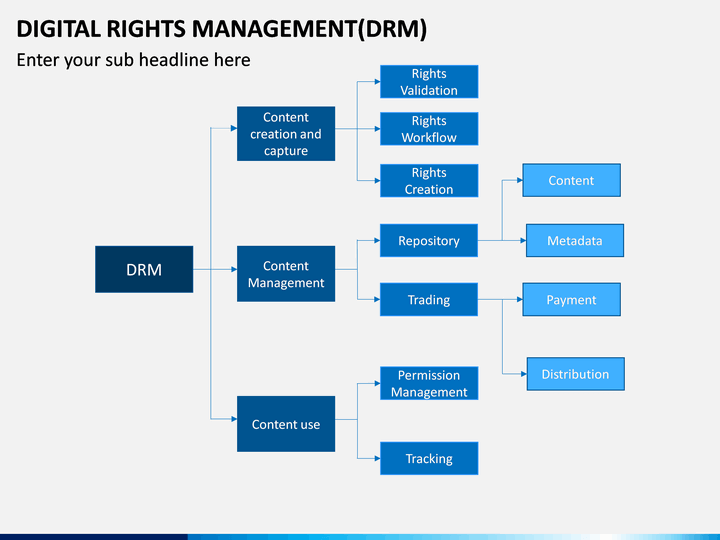 DIGITAL RIGHTS MANAGEMENT(DRM)

Enter your sub headline here

DRM

Content creation and capture

Rights Validation

Rights Workflow

Rights Creation

Content Management

Repository

Content

Metadata

Trading

Payment

Distribution

Content use

Permission Management

Tracking